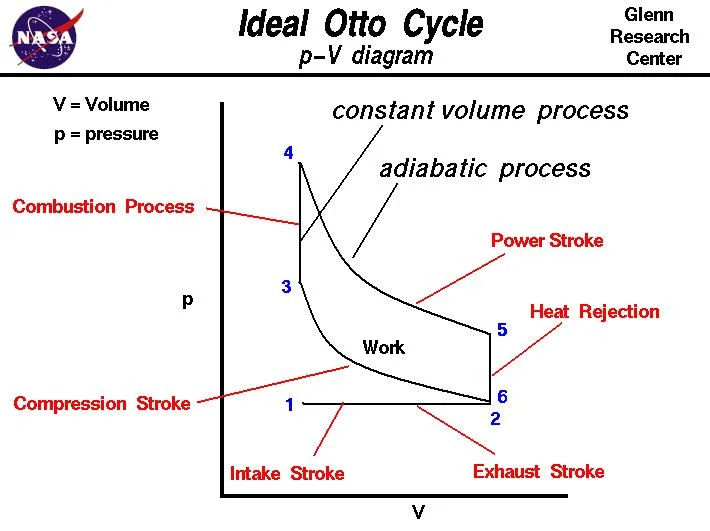 NASA

Ideal Otto Cycle
p–V diagram

Glenn Research Center

V = Volume
p = pressure

constant volume process

adiabatic process

4

Combustion Process

Power Stroke

3

p

Heat Rejection

5

Work

Compression Stroke

1

6

2

Intake Stroke

Exhaust Stroke

V